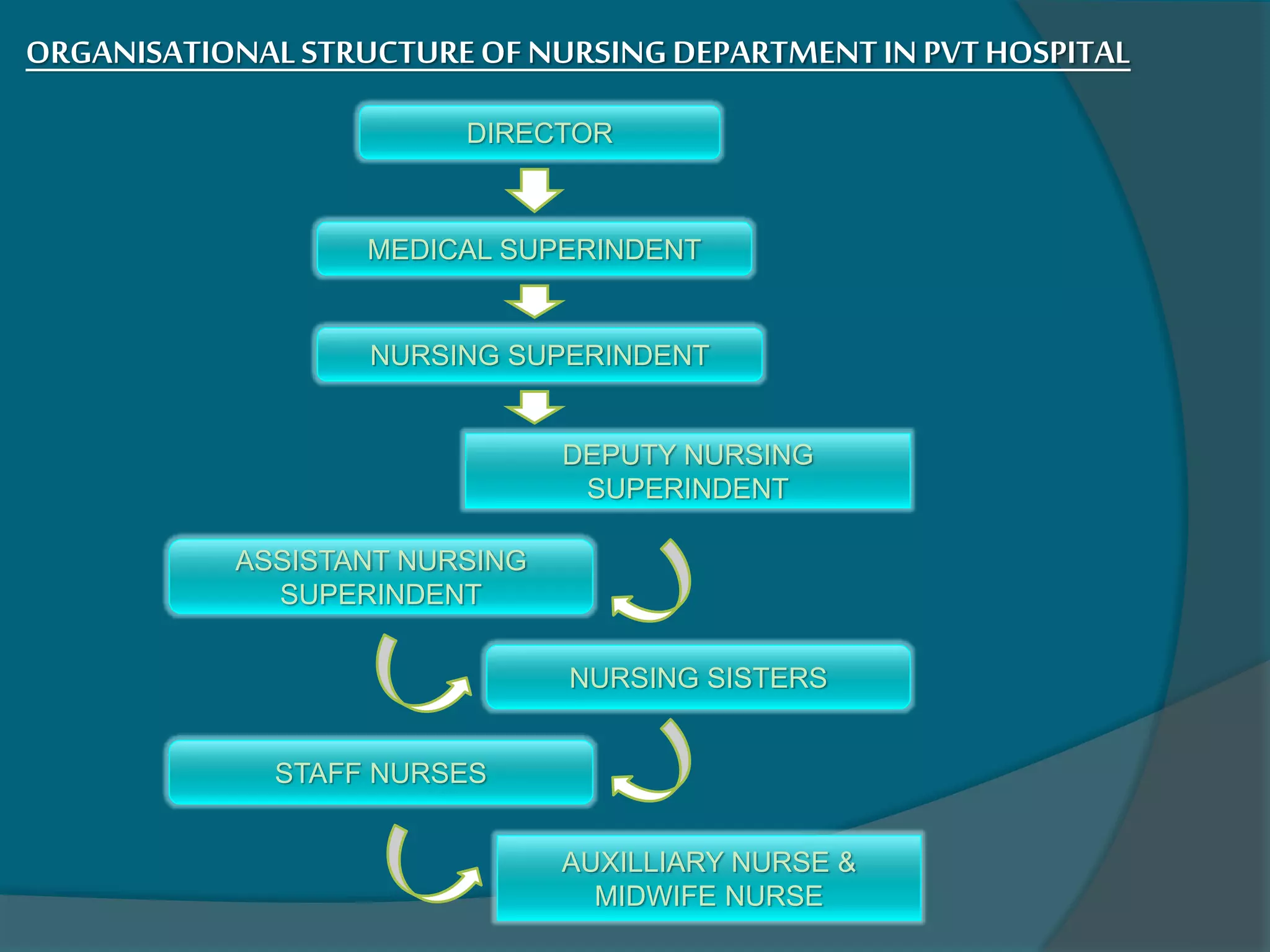 ORGANISATIONAL STRUCTURE OF NURSING DEPARTMENT IN PVT HOSPITAL

DIRECTOR

MEDICAL SUPERINDENT

NURSING SUPERINDENT

DEPUTY NURSING SUPERINDENT

ASSISTANT NURSING SUPERINDENT

NURSING SISTERS

STAFF NURSES

AUXILLIARY NURSE & MIDWIFE NURSE